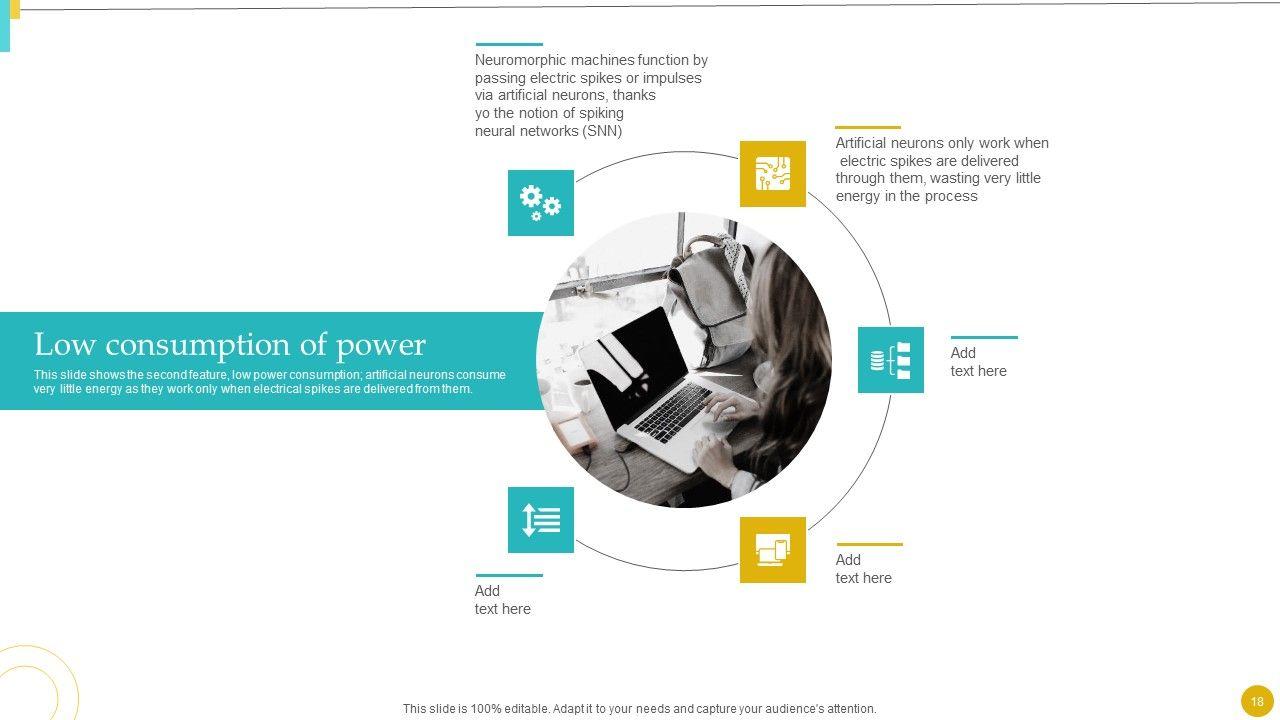 Low consumption of power

This slide shows the second feature, low power consumption; artificial neurons consume very little energy as they work only when electrical spikes are delivered from them.

Neuromorphic machines function by passing electric spikes or impulses via artificial neurons, thanks yo the notion of spiking neural networks (SNN)

Artificial neurons only work when electric spikes are delivered through them, wasting very little energy in the process

Add text here

Add text here

Add text here

This slide is 100% editable. Adapt it to your needs and capture your audience's attention.

18